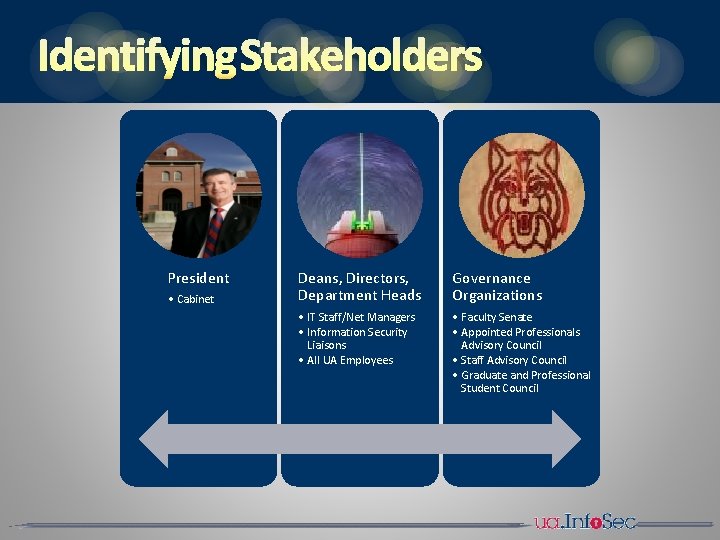 Identifying Stakeholders

President
• Cabinet

Deans, Directors, Department Heads
• IT Staff/Net Managers
• Information Security Liaisons
• All UA Employees

Governance Organizations
• Faculty Senate
• Appointed Professionals Advisory Council
• Staff Advisory Council
• Graduate and Professional Student Council

ua.InfoSec